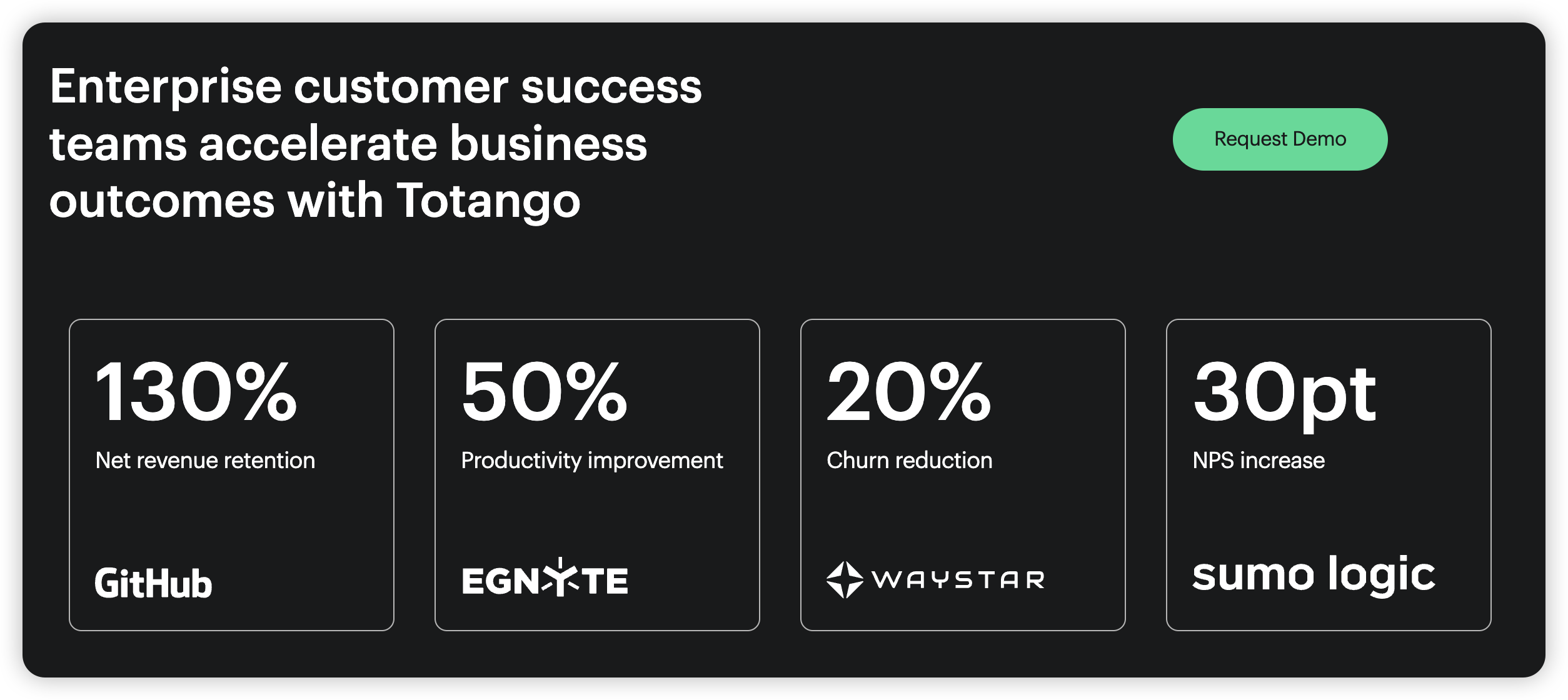 Enterprise customer success teams accelerate business outcomes with Totango

Request Demo

130%
Net revenue retention
GitHub

50%
Productivity improvement
EGNYTE

20%
Churn reduction
WAYSTAR

30pt
NPS increase
sumo logic